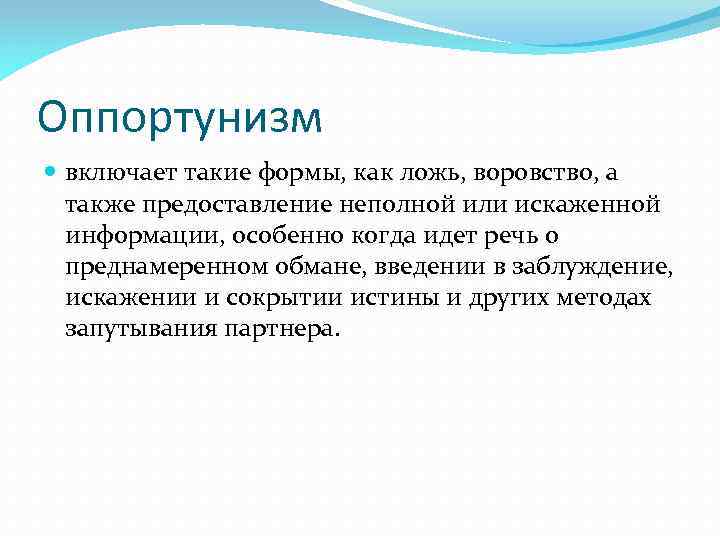 Оппортунизм

включает такие формы, как ложь, воровство, а также предоставление неполной или искаженной информации, особенно когда идет речь о преднамеренном обмане, введении в заблуждение, искажении и сокрытии истины и других методах запутывания партнера.